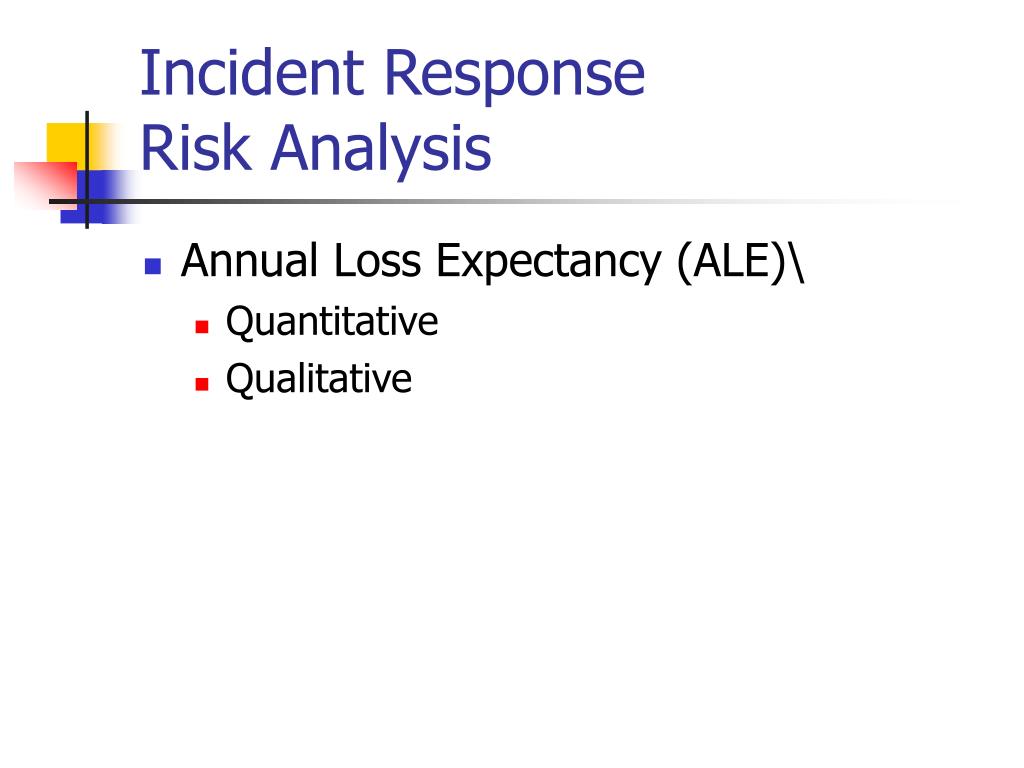 Incident Response
Risk Analysis

Annual Loss Expectancy (ALE)\
Quantitative
Qualitative